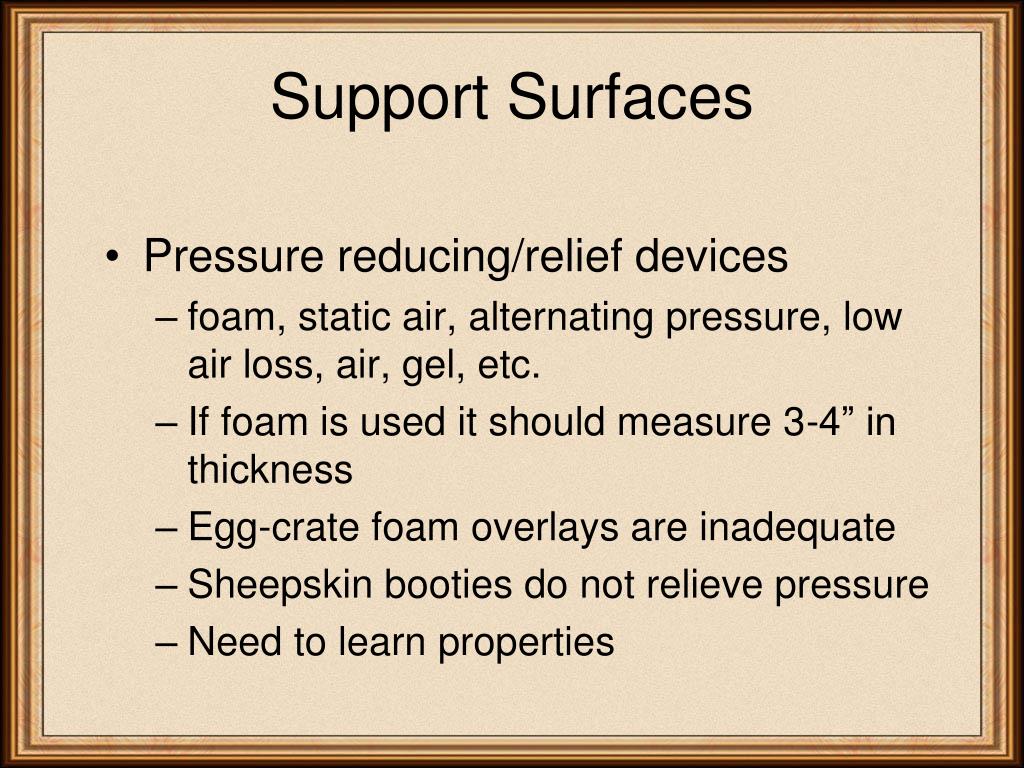 Support Surfaces

• Pressure reducing/relief devices
– foam, static air, alternating pressure, low air loss, air, gel, etc.
– If foam is used it should measure 3-4” in thickness
– Egg-crate foam overlays are inadequate
– Sheepskin booties do not relieve pressure
– Need to learn properties